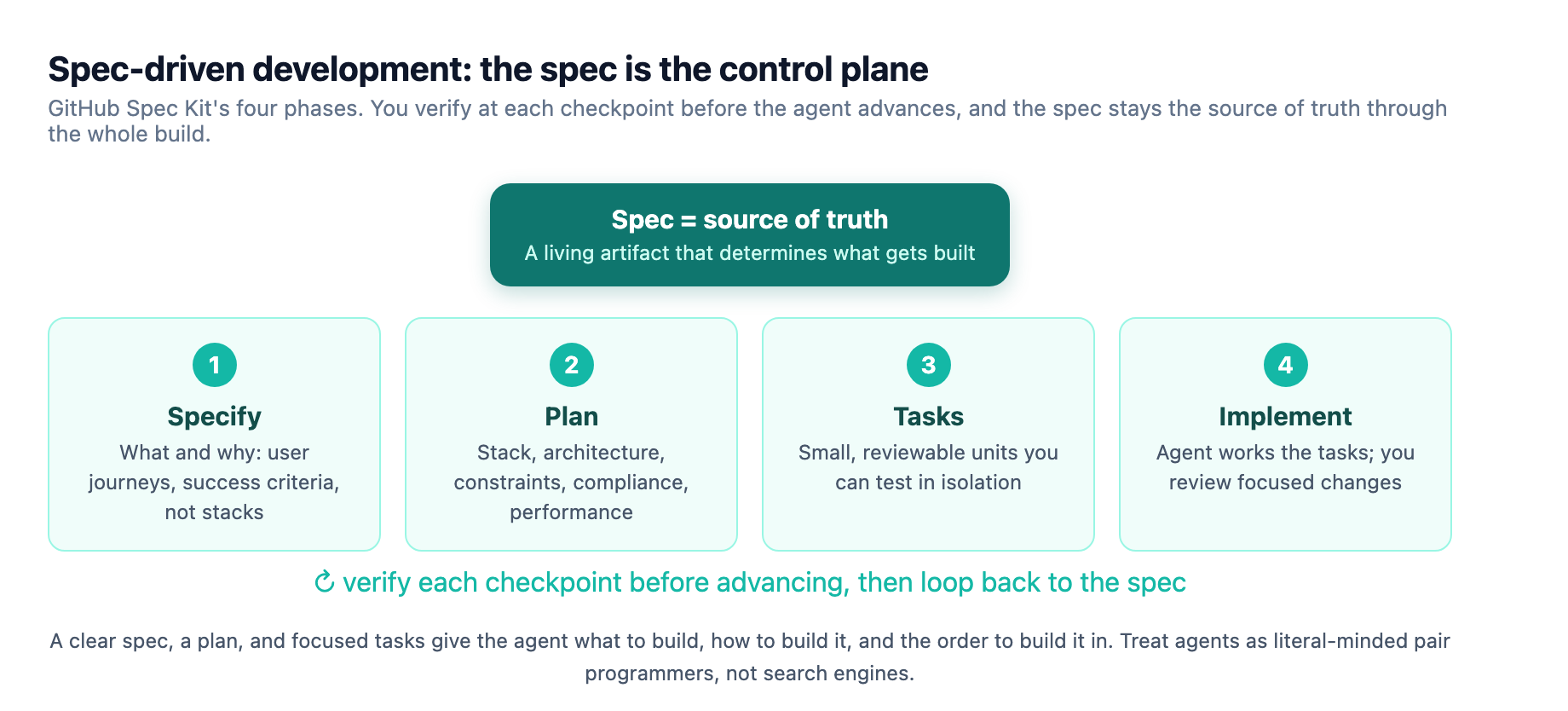 Spec-driven development: the spec is the control plane

GitHub Spec Kit's four phases. You verify at each checkpoint before the agent advances, and the spec stays the source of truth through the whole build.

Spec = source of truth
A living artifact that determines what gets built

1
Specify
What and why: user journeys, success criteria, not stacks

2
Plan
Stack, architecture, constraints, compliance, performance

3
Tasks
Small, reviewable units you can test in isolation

4
Implement
Agent works the tasks; you review focused changes

↻ verify each checkpoint before advancing, then loop back to the spec

A clear spec, a plan, and focused tasks give the agent what to build, how to build it, and the order to build it in. Treat agents as literal-minded pair programmers, not search engines.